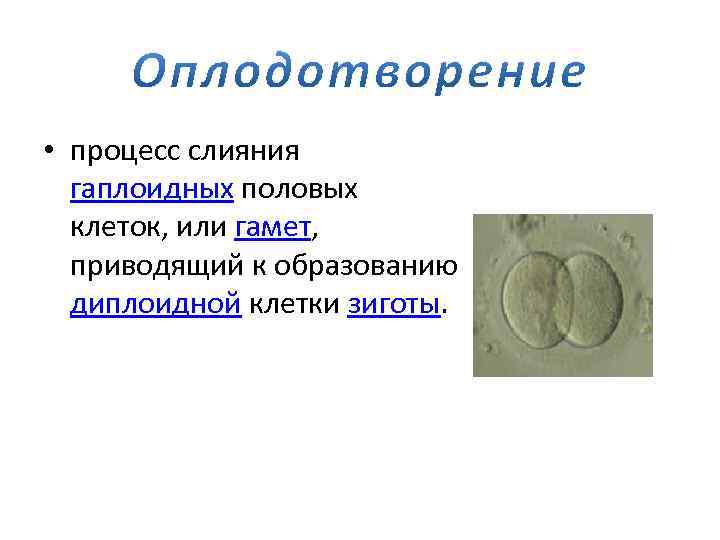 Оплодотворение

• процесс слияния гаплоидных половых клеток, или гамет, приводящий к образованию диплоидной клетки зиготы.